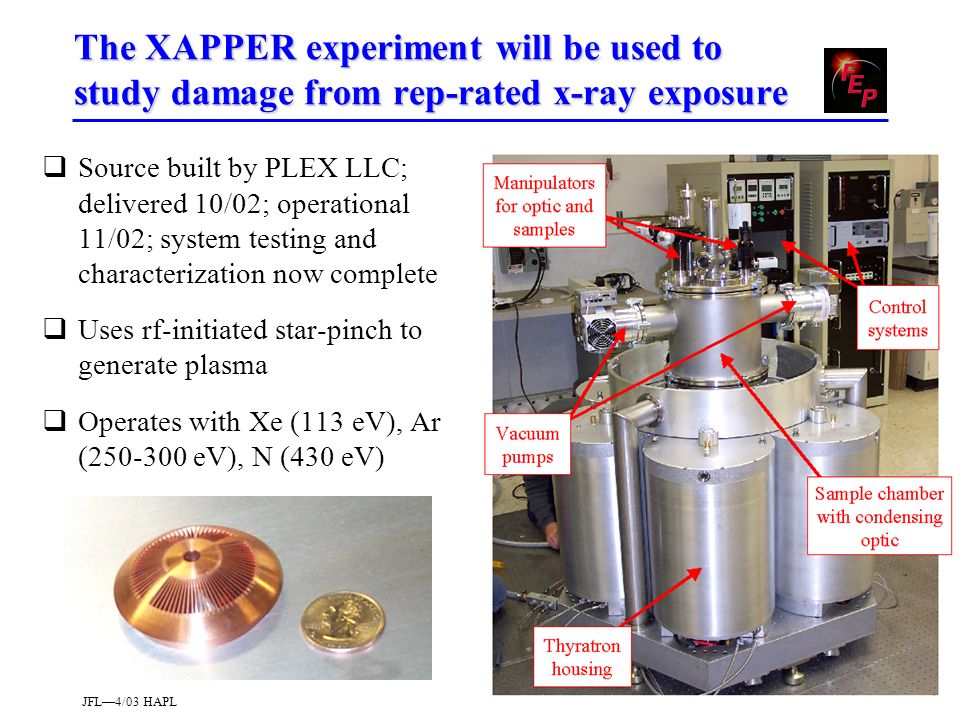 The XAPPER experiment will be used to study damage from rep-rated x-ray exposure

FEP

❑ Source built by PLEX LLC; delivered 10/02; operational 11/02; system testing and characterization now complete

❑ Uses rf-initiated star-pinch to generate plasma

❑ Operates with Xe (113 eV), Ar (250-300 eV), N (430 eV)

Manipulators for optic and samples

Control systems

Vacuum pumps

Sample chamber with condensing optic

Thyratron housing

JFL—4/03 HAPL